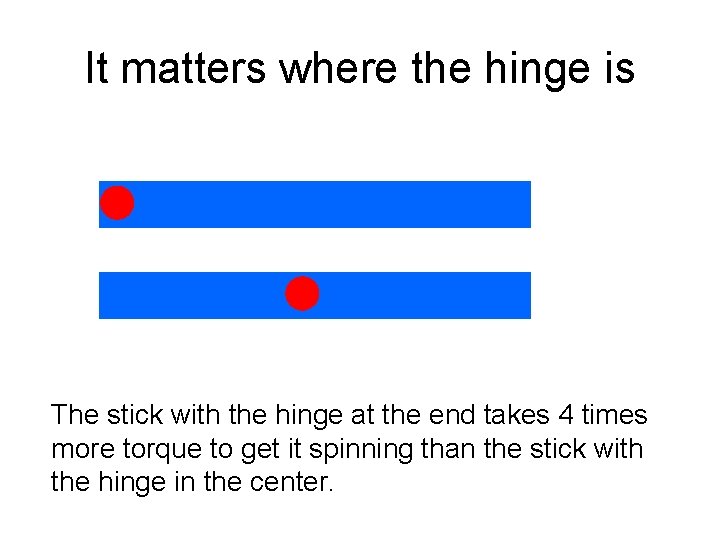 It matters where the hinge is

The stick with the hinge at the end takes 4 times more torque to get it spinning than the stick with the hinge in the center.